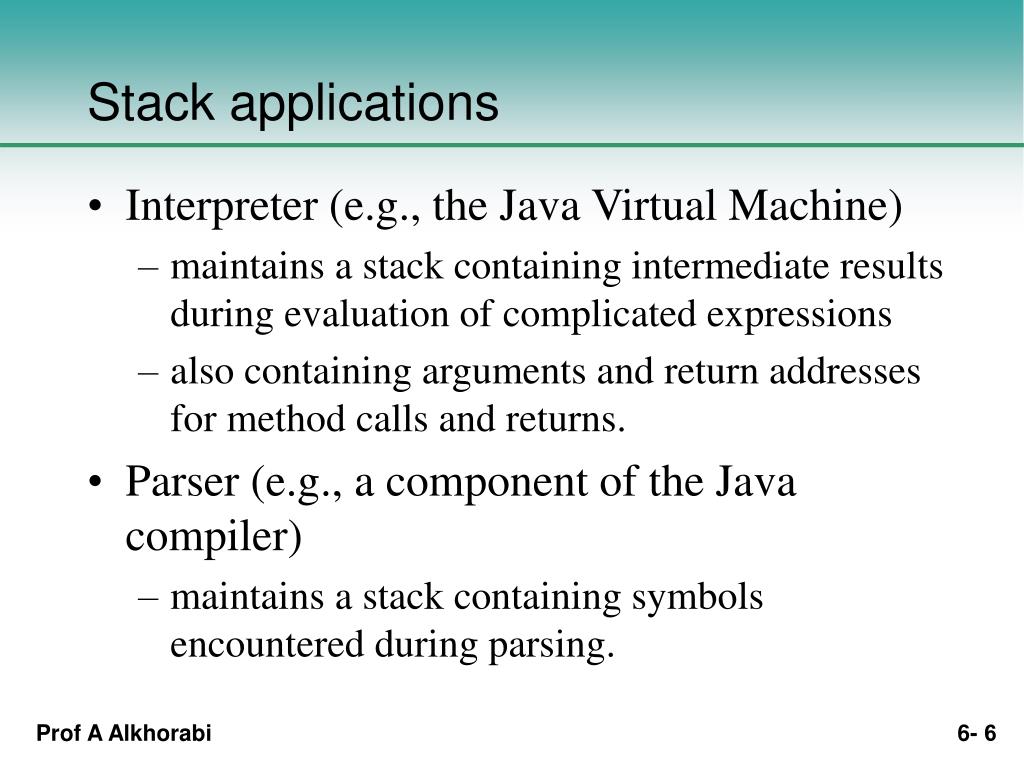 Stack applications

• Interpreter (e.g., the Java Virtual Machine)
– maintains a stack containing intermediate results during evaluation of complicated expressions
– also containing arguments and return addresses for method calls and returns.
• Parser (e.g., a component of the Java compiler)
– maintains a stack containing symbols encountered during parsing.

Prof A Alkhorabi

6- 6